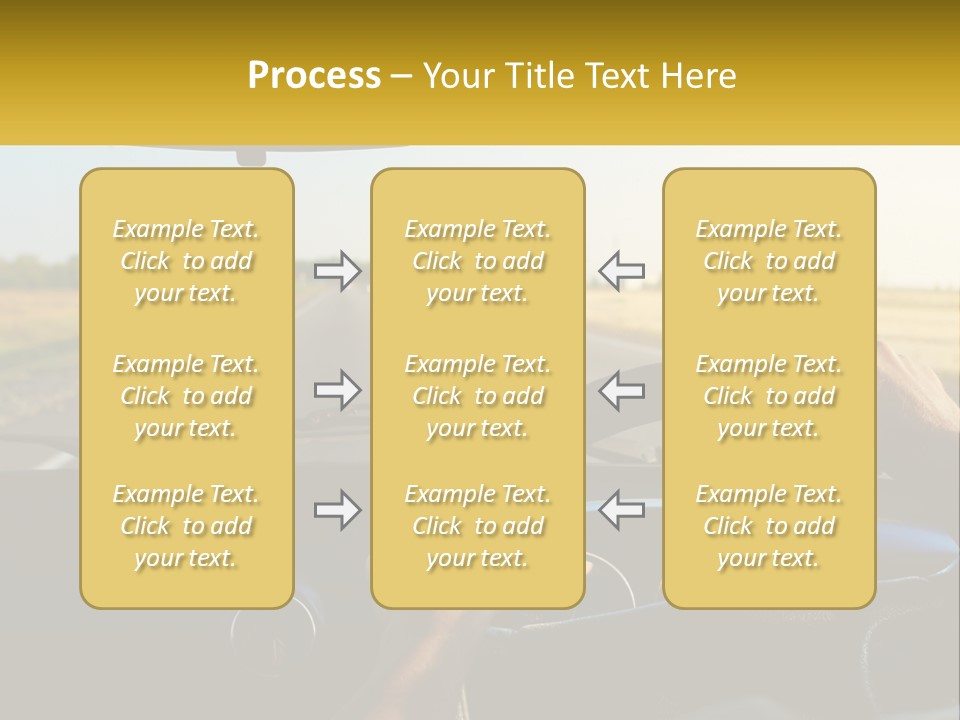 Process – Your Title Text Here

Example Text. Click to add your text.

Example Text. Click to add your text.

Example Text. Click to add your text.

Example Text. Click to add your text.

Example Text. Click to add your text.

Example Text. Click to add your text.

Example Text. Click to add your text.

Example Text. Click to add your text.

Example Text. Click to add your text.